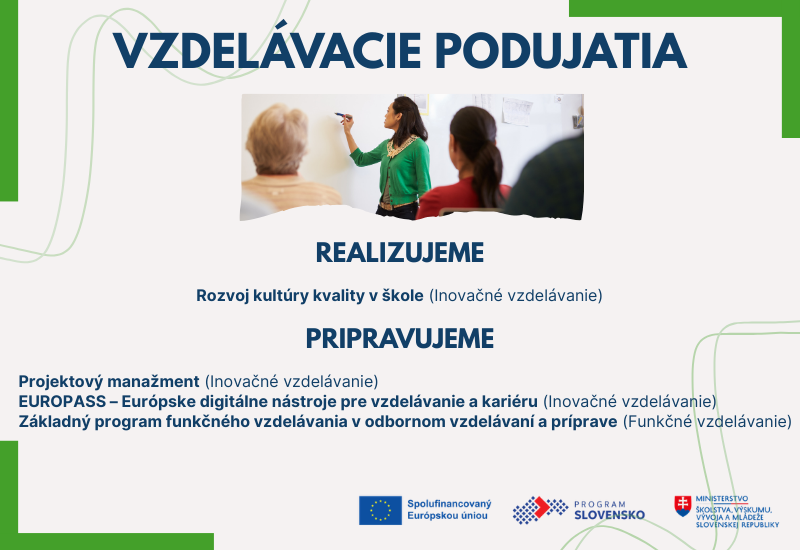 VZDELÁVACIE PODUJATIA

REALIZUJEME

Rozvoj kultúry kvality v škole (Inovačné vzdelávanie)

PRIPRAVUJEME

Projektový manažment (Inovačné vzdelávanie)
EUROPASS – Európske digitálne nástroje pre vzdelávanie a kariéru (Inovačné vzdelávanie)
Základný program funkčného vzdelávania v odbornom vzdelávaní a príprave (Funkčné vzdelávanie)

Spolufinancovaný Európskou úniou

PROGRAM SLOVENSKO

MINISTERSTVO ŠKOLSTVA, VÝSKUMU, VÝVOJA A MLÁDEŽE SLOVENSKEJ REPUBLIKY